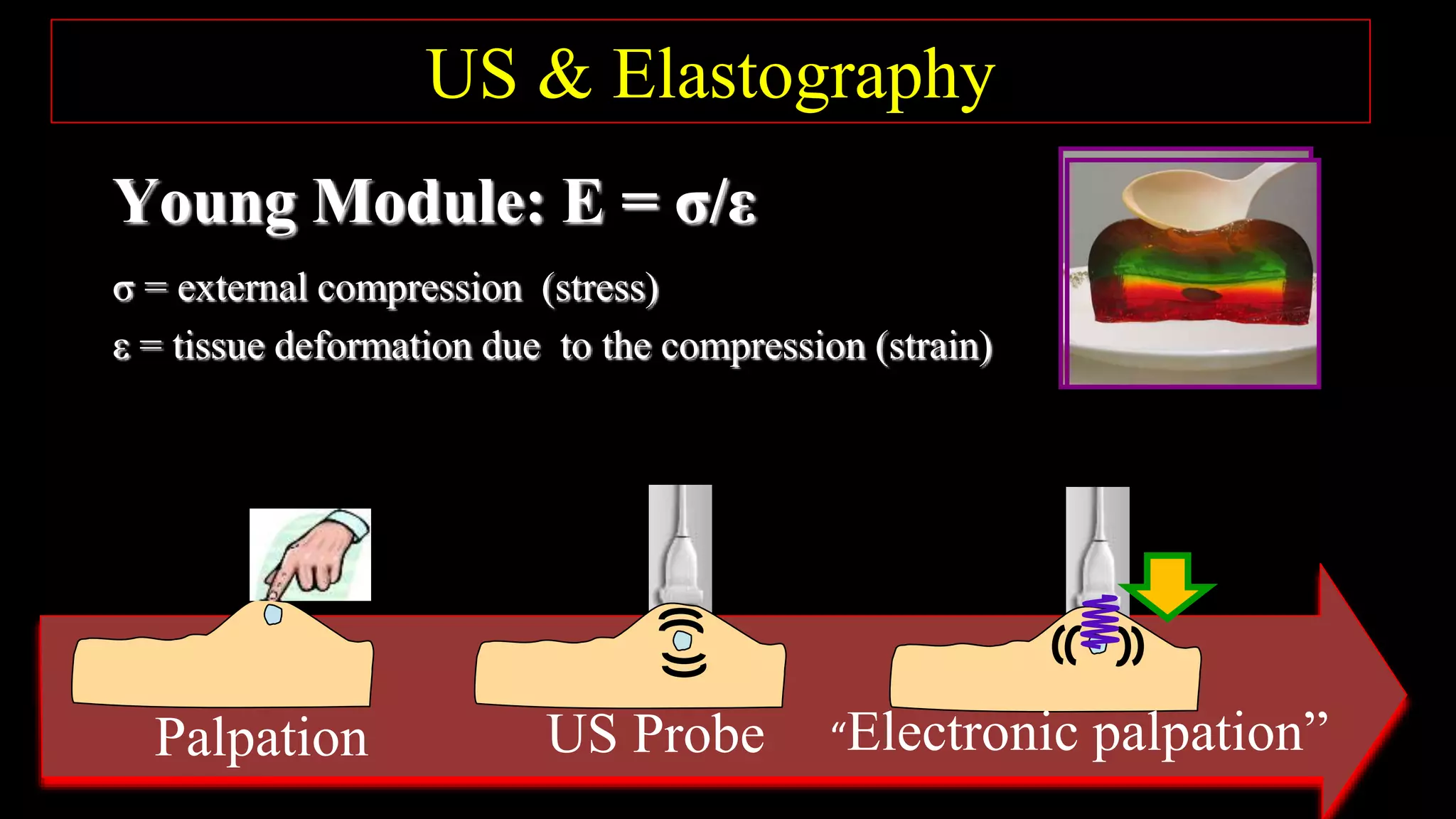 US & Elastography

Young Module: $E = \sigma/\varepsilon$

$\sigma$ = external compression (stress)

$\varepsilon$ = tissue deformation due to the compression (strain)

Palpation

US Probe

“Electronic palpation”